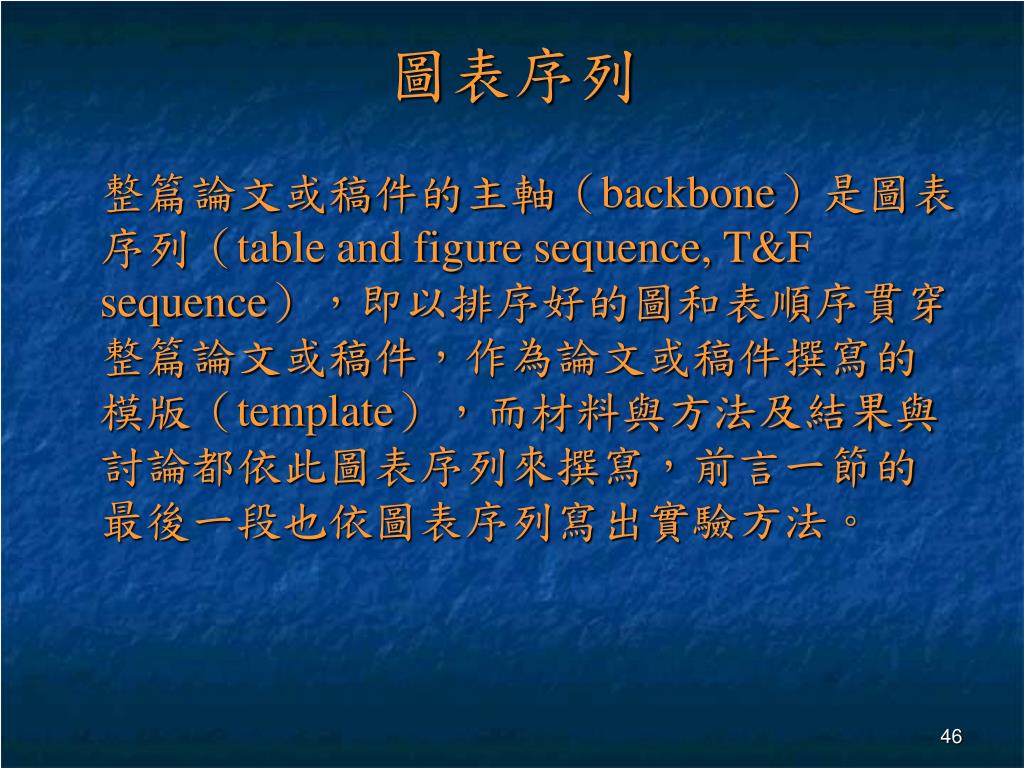 圖表序列

整篇論文或稿件的主軸（backbone）是圖表序列（table and figure sequence, T&F sequence），即以排序好的圖和表順序貫穿整篇論文或稿件，作為論文或稿件撰寫的模版（template），而材料與方法及結果與討論都依此圖表序列來撰寫，前言一節的最後一段也依圖表序列寫出實驗方法。

46